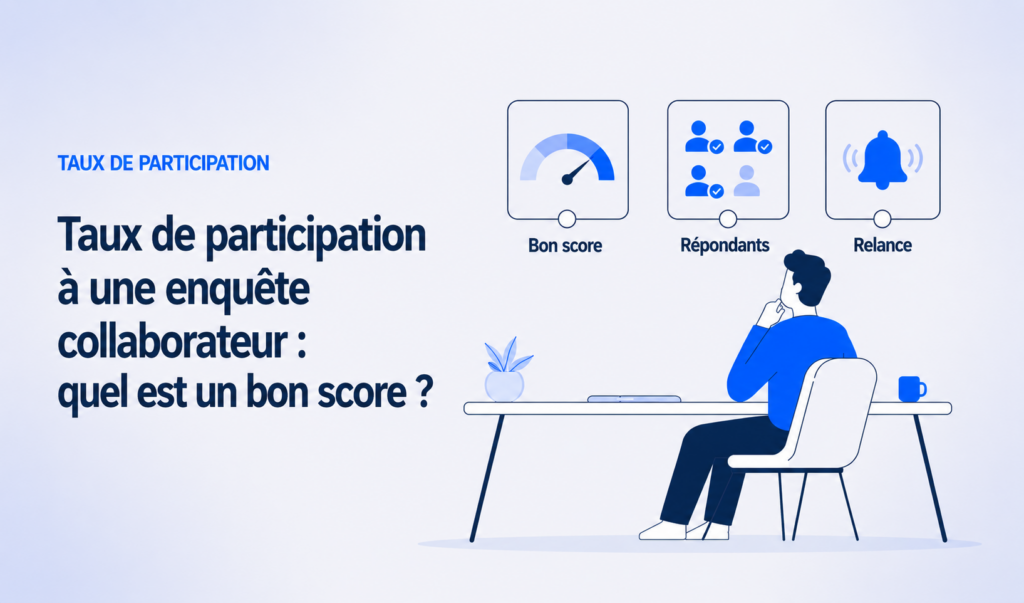 TAUX DE PARTICIPATION

Taux de participation à une enquête collaborateur : quel est un bon score ?

Bon score

Répondants

Relance